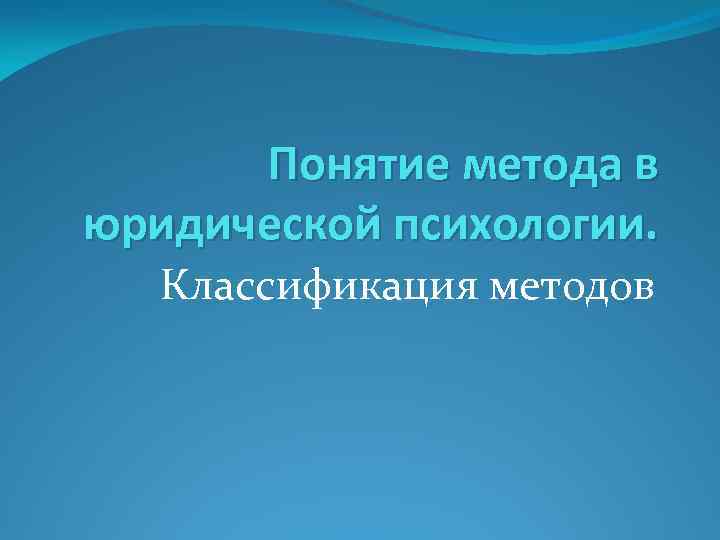 Понятие метода в юридической психологии.

Классификация методов